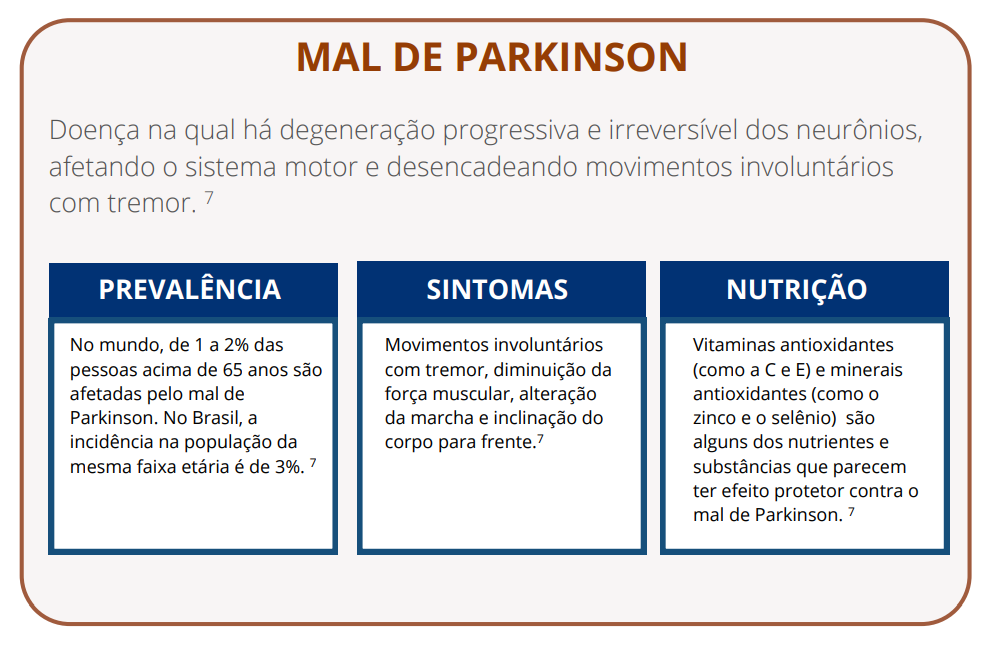 MAL DE PARKINSON

Doença na qual há degeneração progressiva e irreversível dos neurônios, afetando o sistema motor e desencadeando movimentos involuntários com tremor. $^7$

PREVALÊNCIA

No mundo, de 1 a 2% das pessoas acima de 65 anos são afetadas pelo mal de Parkinson. No Brasil, a incidência na população da mesma faixa etária é de 3%. $^7$

SINTOMAS

Movimentos involuntários com tremor, diminuição da força muscular, alteração da marcha e inclinação do corpo para frente.$^7$

NUTRIÇÃO

Vitaminas antioxidantes (como a C e E) e minerais antioxidantes (como o zinco e o selênio) são alguns dos nutrientes e substâncias que parecem ter efeito protetor contra o mal de Parkinson. $^7$